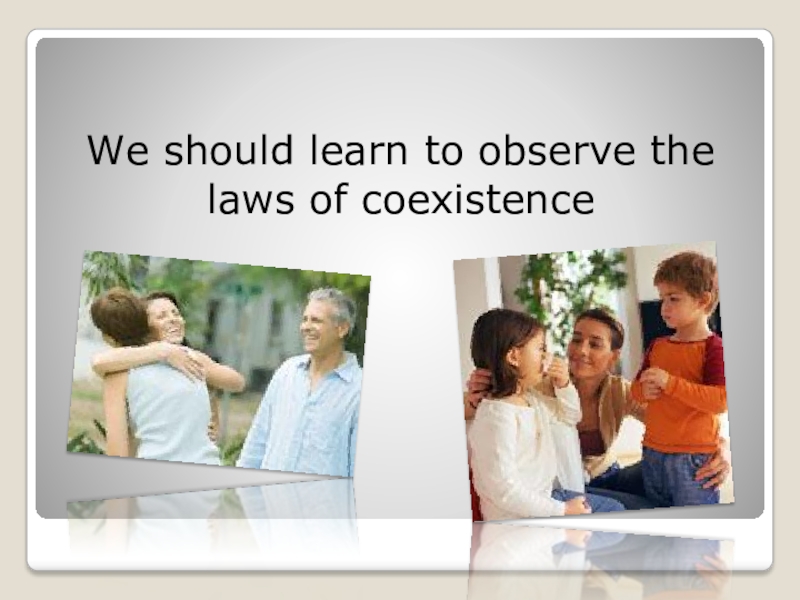 We should learn to observe the laws of coexistence